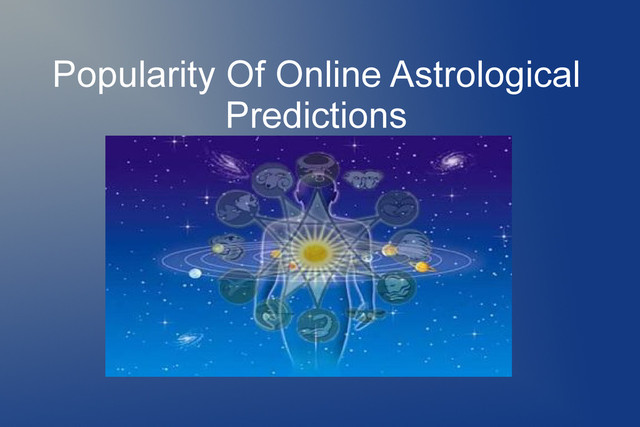 Popularity Of Online Astrological Predictions